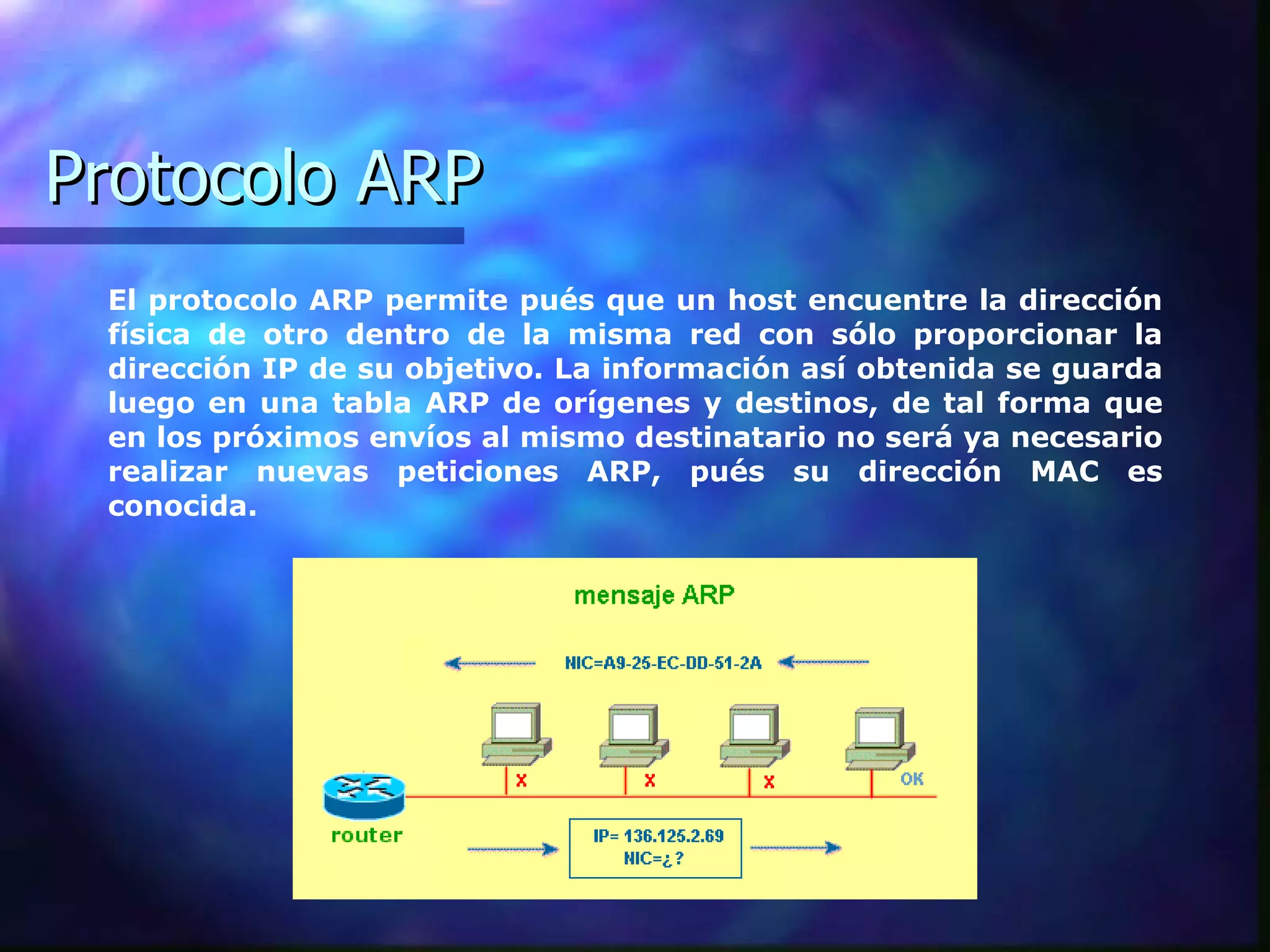 Protocolo ARP

El protocolo ARP permite pués que un host encuentre la dirección física de otro dentro de la misma red con sólo proporcionar la dirección IP de su objetivo. La información así obtenida se guarda luego en una tabla ARP de orígenes y destinos, de tal forma que en los próximos envíos al mismo destinatario no será ya necesario realizar nuevas peticiones ARP, pués su dirección MAC es conocida.

mensaje ARP

NIC=A9-25-EC-DD-51-2A

X X X OK

router

IP= 136.125.2.69
NIC=¿?